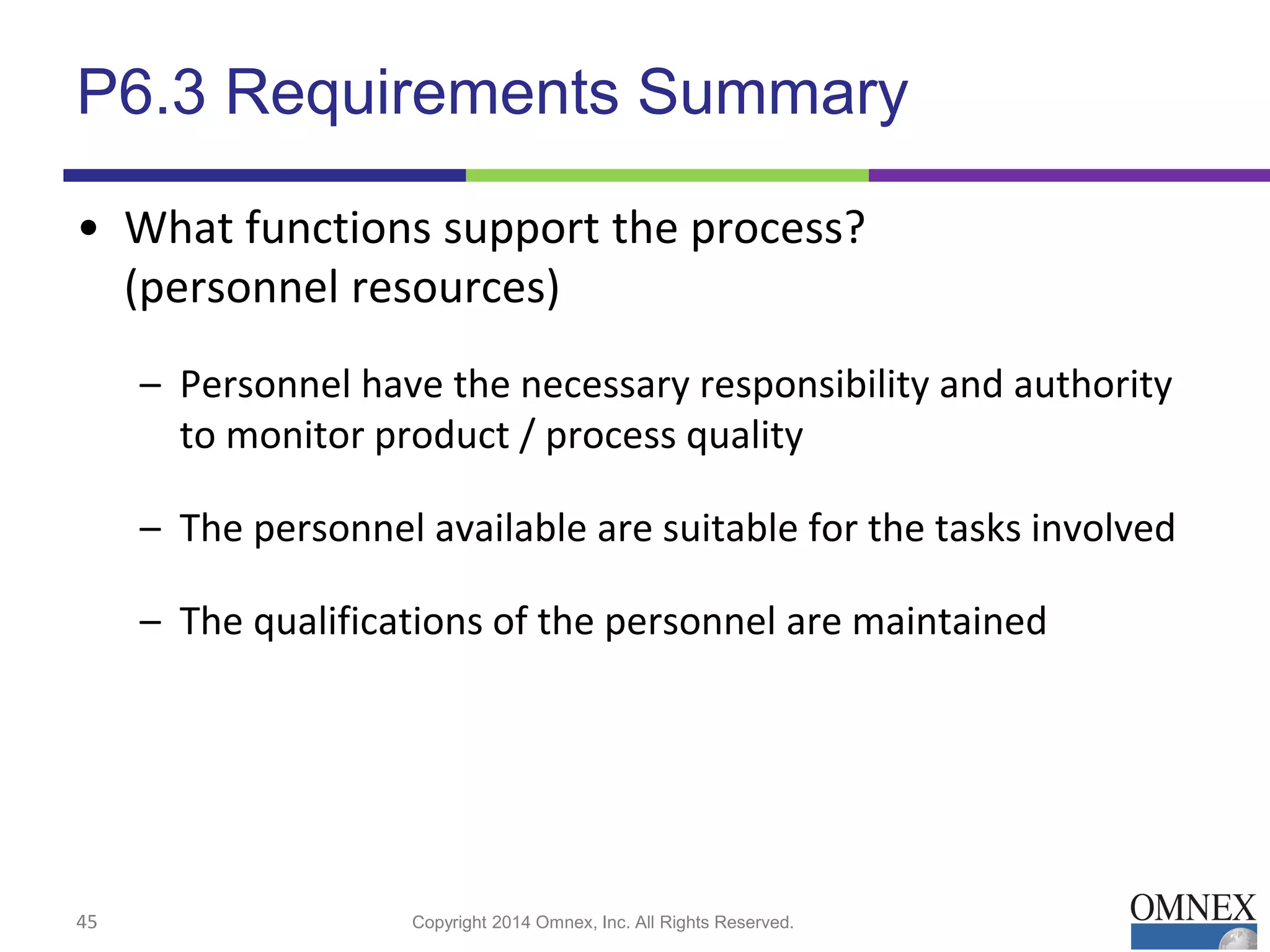 P6.3 Requirements Summary

• What functions support the process? (personnel resources)

– Personnel have the necessary responsibility and authority to monitor product / process quality

– The personnel available are suitable for the tasks involved

– The qualifications of the personnel are maintained

45

Copyright 2014 Omnex, Inc. All Rights Reserved.

OMNEX